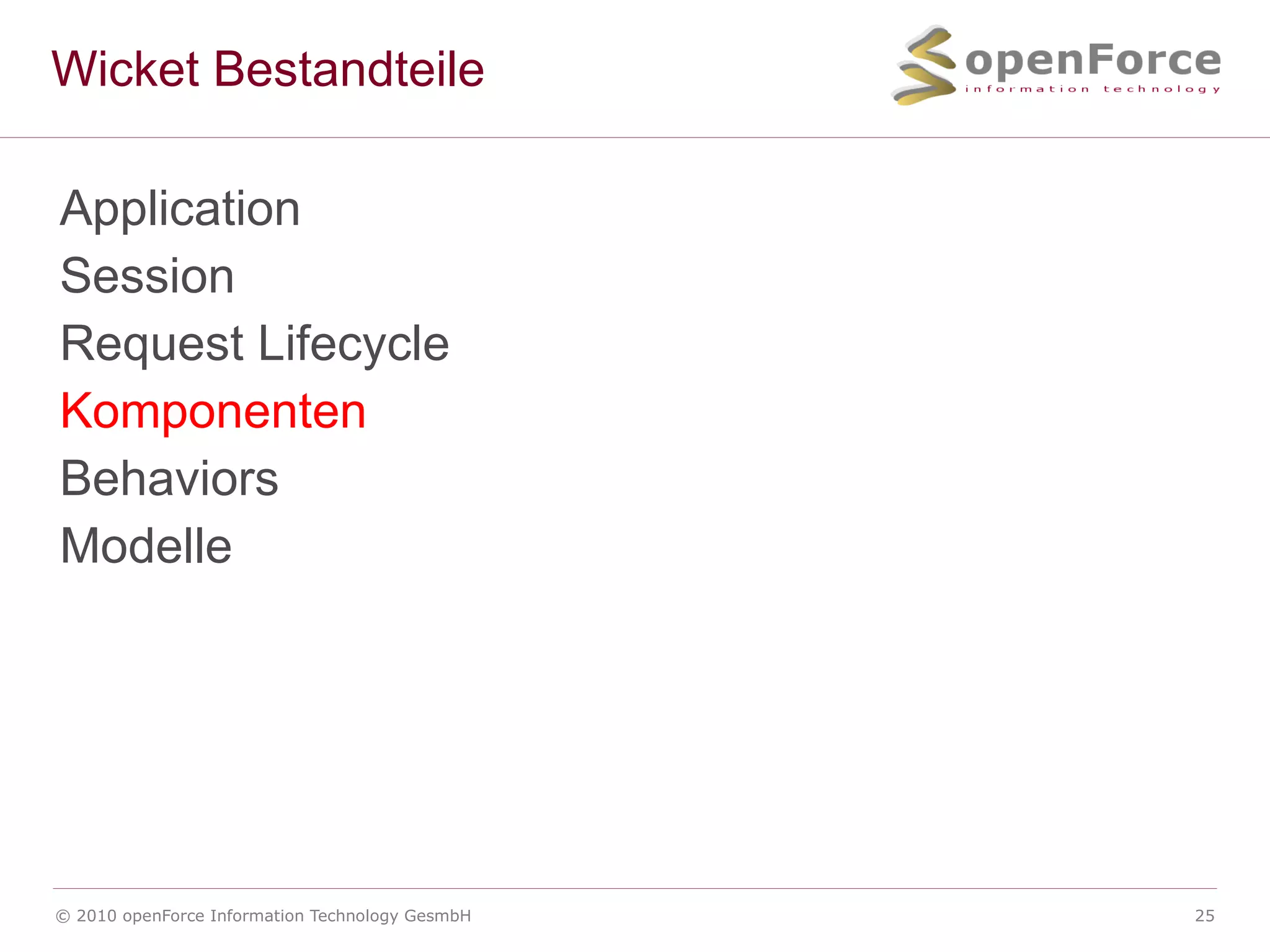 Wicket Bestandteile

openForce
information technology

Application
Session
Request Lifecycle
Komponenten
Behaviors
Modelle

© 2010 openForce Information Technology GesmbH

25